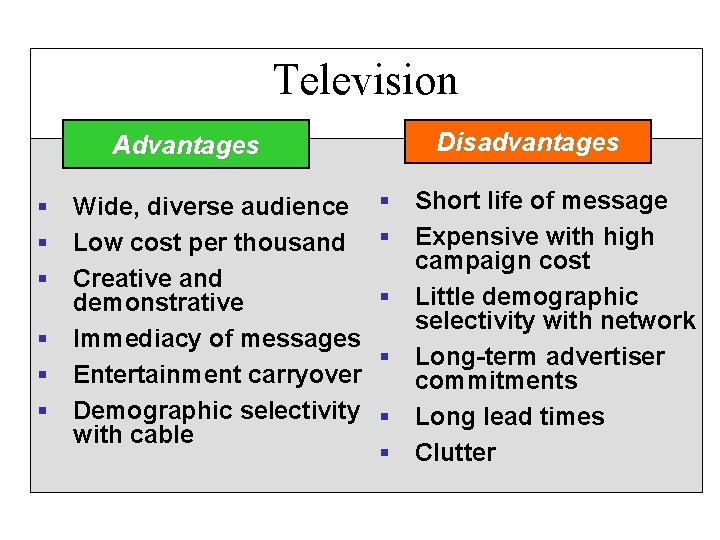 Television

Advantages

- Wide, diverse audience
- Low cost per thousand
- Creative and demonstrative
- Immediacy of messages
- Entertainment carryover
- Demographic selectivity with cable

Disadvantages

- Short life of message
- Expensive with high campaign cost
- Little demographic selectivity with network
- Long-term advertiser commitments
- Long lead times
- Clutter